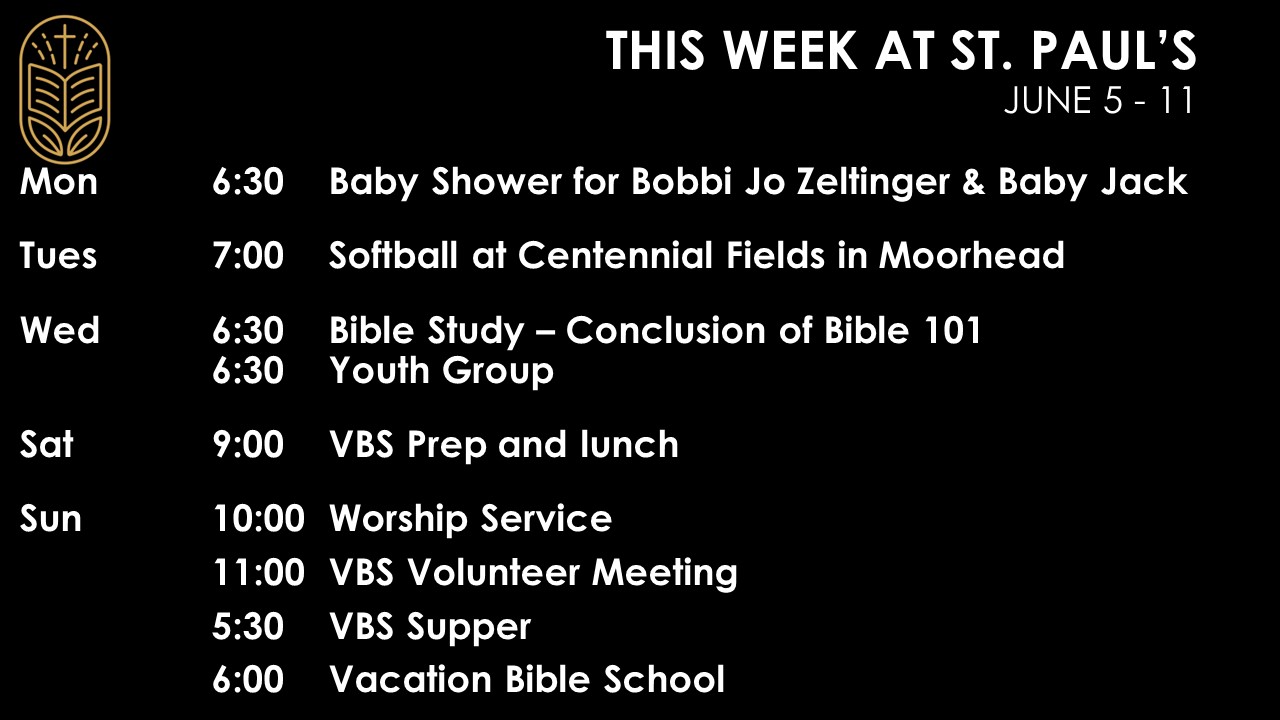 THIS WEEK AT ST. PAUL'S
JUNE 5 - 11

Mon 6:30 Baby Shower for Bobbi Jo Zeltinger & Baby Jack

Tues 7:00 Softball at Centennial Fields in Moorhead

Wed 6:30 Bible Study – Conclusion of Bible 101
6:30 Youth Group

Sat 9:00 VBS Prep and lunch

Sun 10:00 Worship Service
11:00 VBS Volunteer Meeting
5:30 VBS Supper
6:00 Vacation Bible School